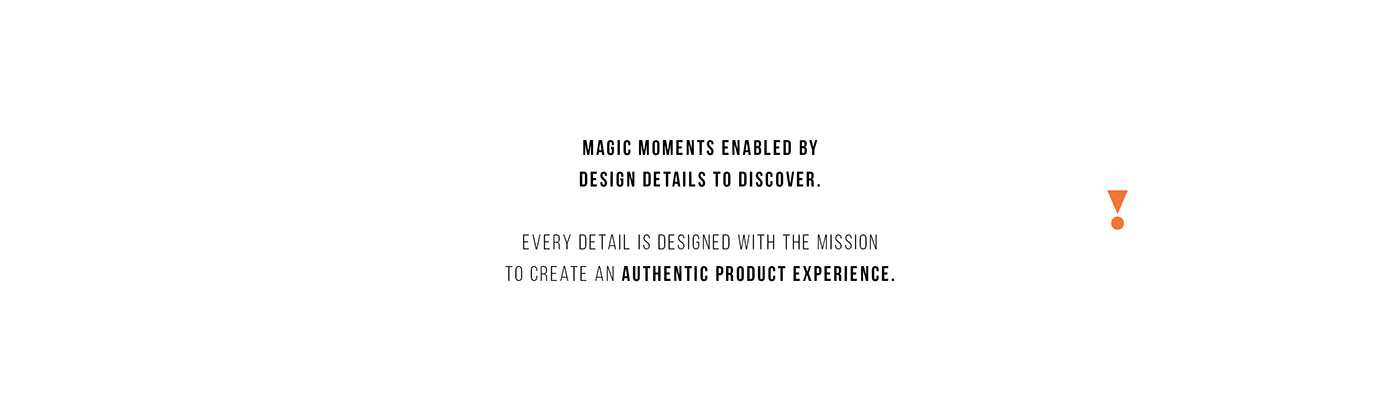 MAGIC MOMENTS ENABLED BY DESIGN DETAILS TO DISCOVER.

EVERY DETAIL IS DESIGNED WITH THE MISSION TO CREATE AN AUTHENTIC PRODUCT EXPERIENCE.